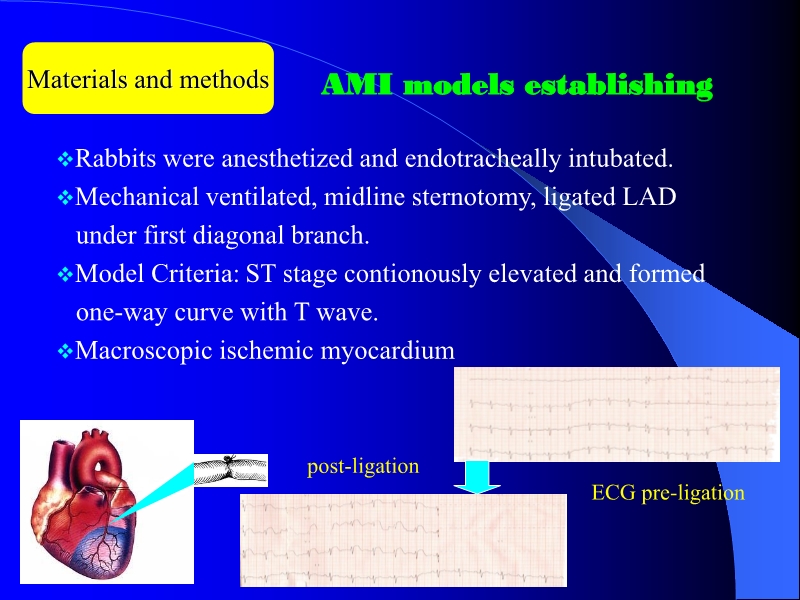 Materials and methods

AMI models establishing

❖Rabbits were anesthetized and endotracheally intubated.

❖Mechanical ventilated, midline sternotomy, ligated LAD under first diagonal branch.

❖Model Criteria: ST stage contionously elevated and formed one-way curve with T wave.

❖Macroscopic ischemic myocardium

post-ligation

ECG pre-ligation